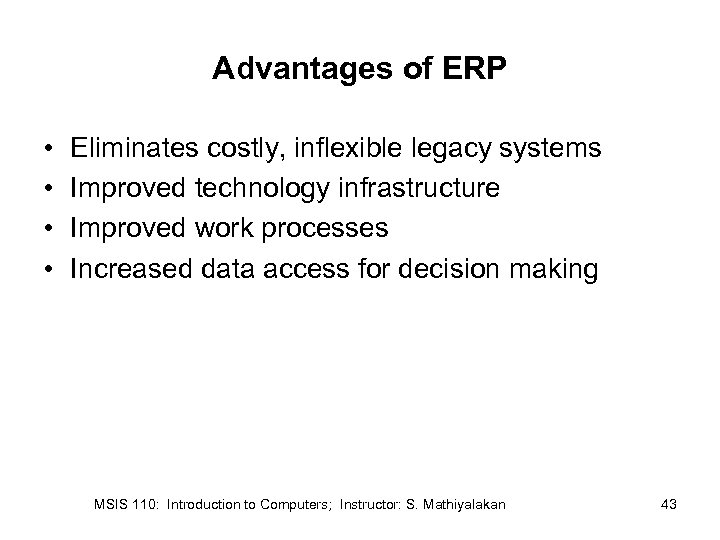 Advantages of ERP

• Eliminates costly, inflexible legacy systems
• Improved technology infrastructure
• Improved work processes
• Increased data access for decision making

MSIS 110: Introduction to Computers; Instructor: S. Mathiyalakan

43